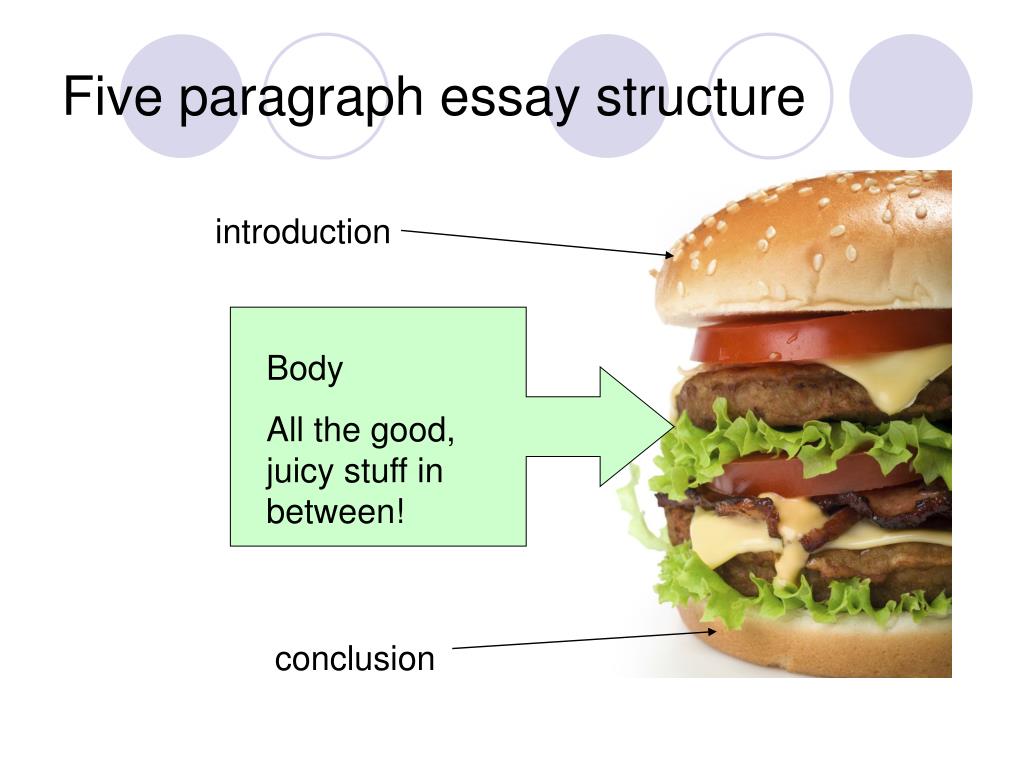 Five paragraph essay structure

introduction

Body

All the good, juicy stuff in between!

conclusion